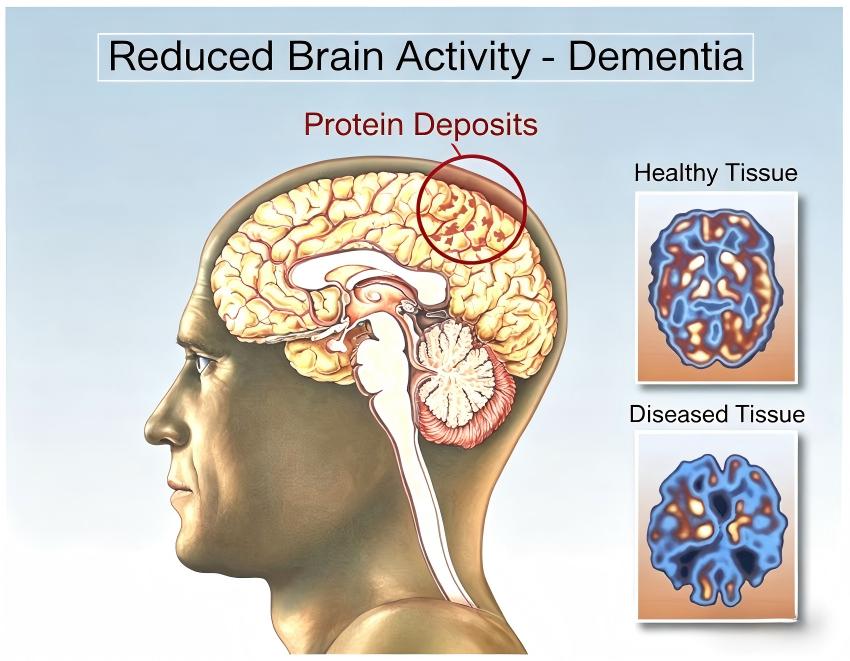 Reduced Brain Activity - Dementia

Protein Deposits

Healthy Tissue

Diseased Tissue